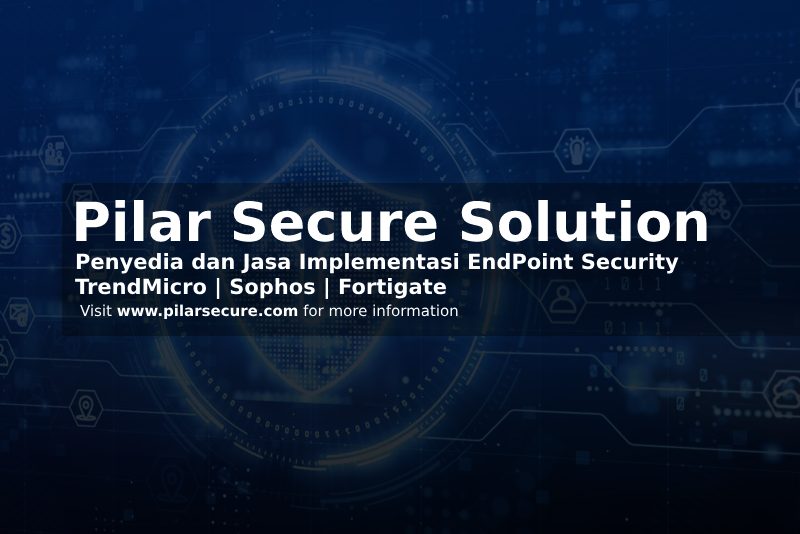 Pilar Secure Solution
Penyedia dan Jasa Implementasi EndPoint Security
TrendMicro | Sophos | Fortigate
Visit www.pilarsecure.com for more information